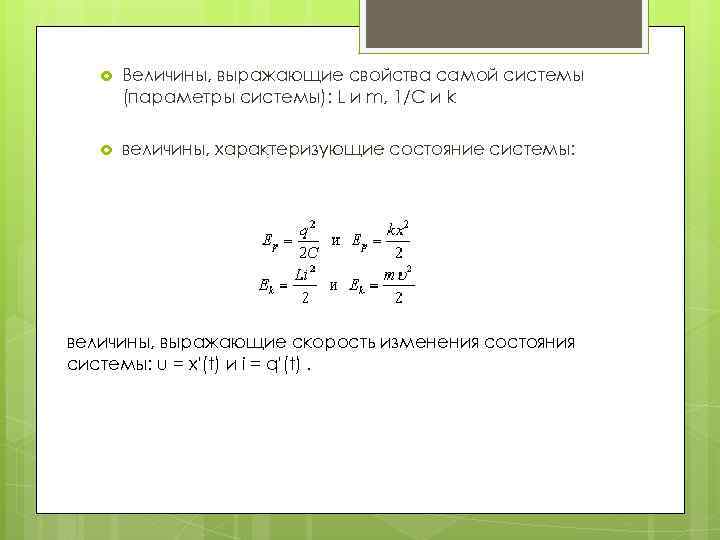 Величины, выражающие свойства самой системы (параметры системы): L и m, 1/C и k

величины, характеризующие состояние системы:

$E_p = \frac{q^2}{2C}$ и $E_p = \frac{kx^2}{2}$

$E_k = \frac{Li^2}{2}$ и $E_k = \frac{mv^2}{2}$

величины, выражающие скорость изменения состояния системы: υ = x'(t) и i = q'(t) .